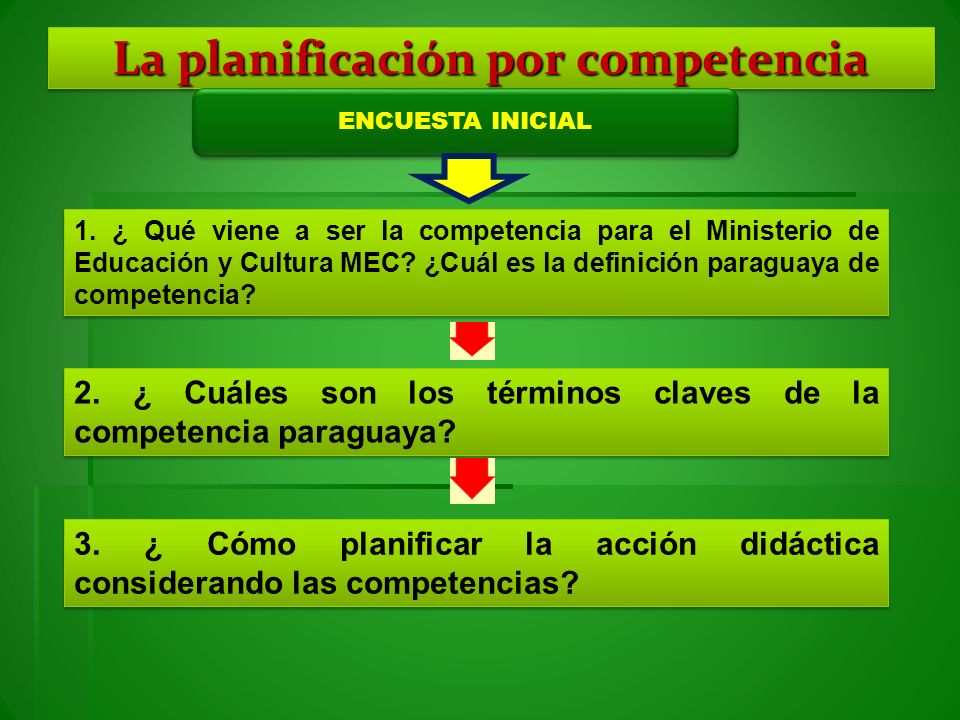 La planificación por competencia

ENCUESTA INICIAL

1. ¿ Qué viene a ser la competencia para el Ministerio de Educación y Cultura MEC? ¿Cuál es la definición paraguaya de competencia?

2. ¿ Cuáles son los términos claves de la competencia paraguaya?

3. ¿ Cómo planificar la acción didáctica considerando las competencias?